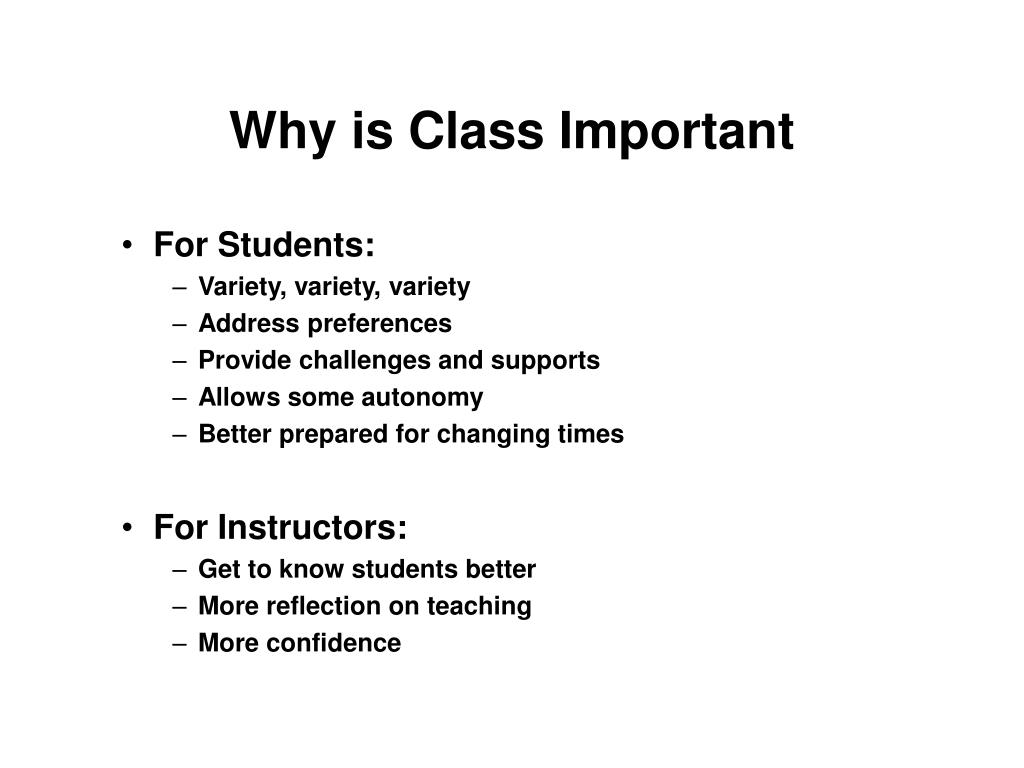 Why is Class Important

• For Students:
– Variety, variety, variety
– Address preferences
– Provide challenges and supports
– Allows some autonomy
– Better prepared for changing times

• For Instructors:
– Get to know students better
– More reflection on teaching
– More confidence